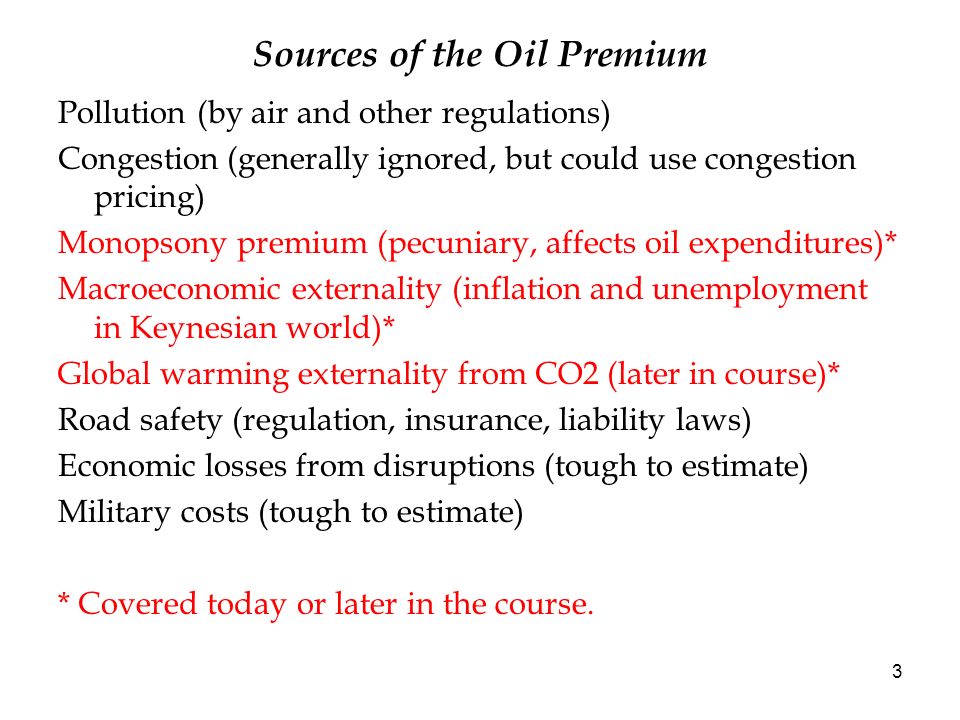 Sources of the Oil Premium

Pollution (by air and other regulations)

Congestion (generally ignored, but could use congestion pricing)

Monopsony premium (pecuniary, affects oil expenditures)*

Macroeconomic externality (inflation and unemployment in Keynesian world)*

Global warming externality from CO2 (later in course)*

Road safety (regulation, insurance, liability laws)

Economic losses from disruptions (tough to estimate)

Military costs (tough to estimate)

* Covered today or later in the course.

3